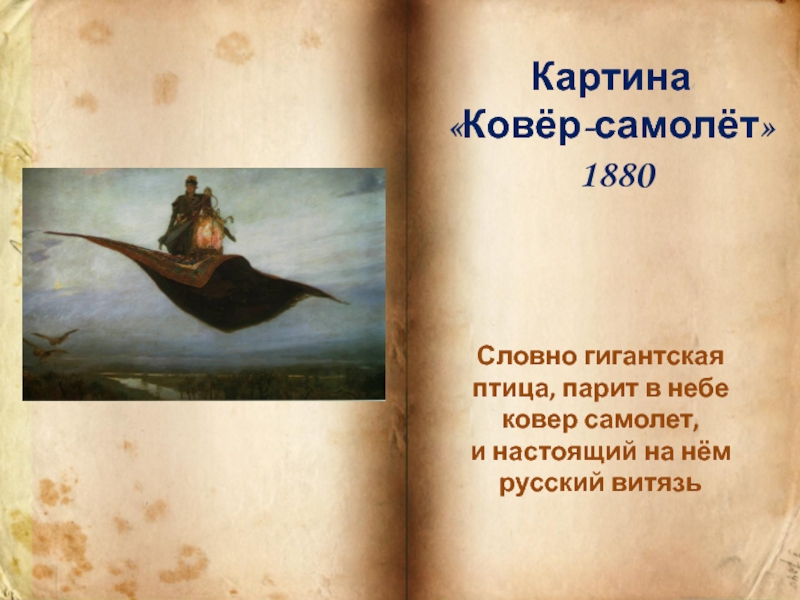 Картина «Ковёр-самолёт»
1880

Словно гигантская птица, парит в небе ковер самолет, и настоящий на нём русский витязь